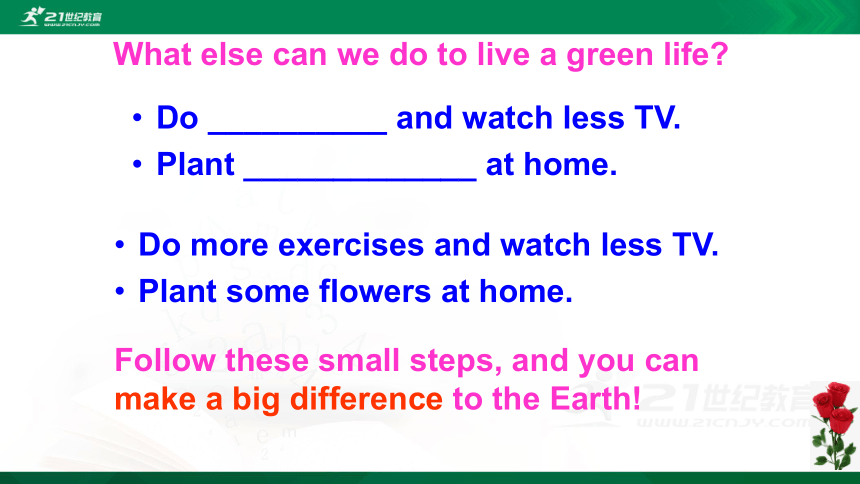 21世纪教育
WWW.21CNJY.COM

What else can we do to live a green life?

• Do __________ and watch less TV.
• Plant _____________ at home.

• Do more exercises and watch less TV.
• Plant some flowers at home.

Follow these small steps, and you can make a big difference to the Earth!

21世纪教育
WWW.21CNJY.COM